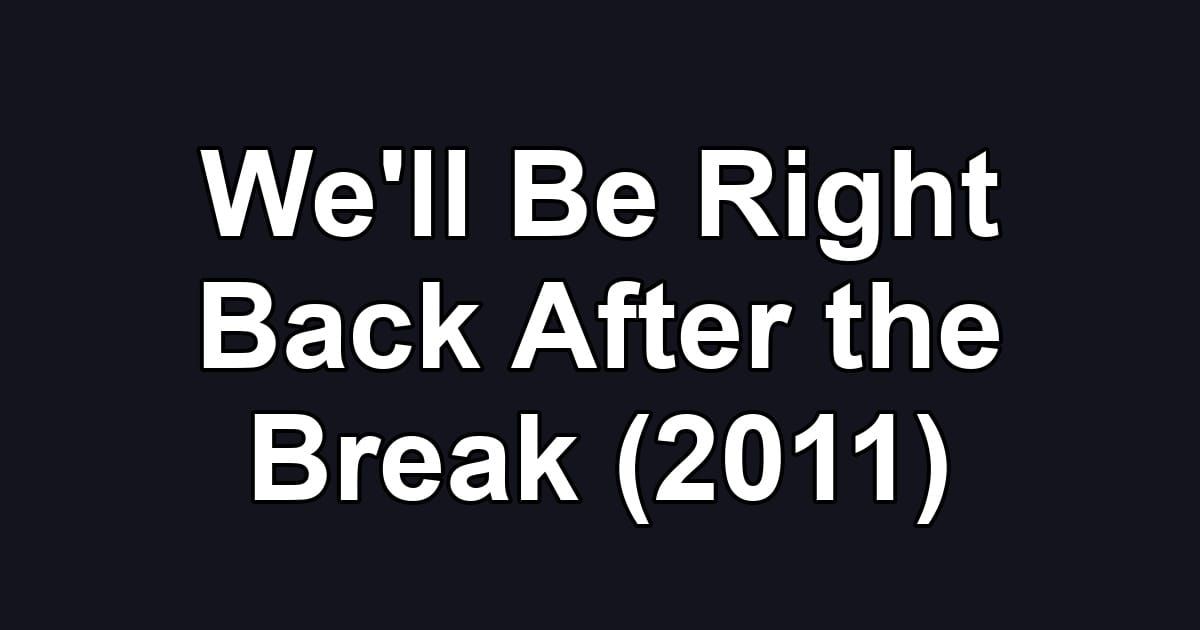 We'll Be Right Back After the Break (2011)